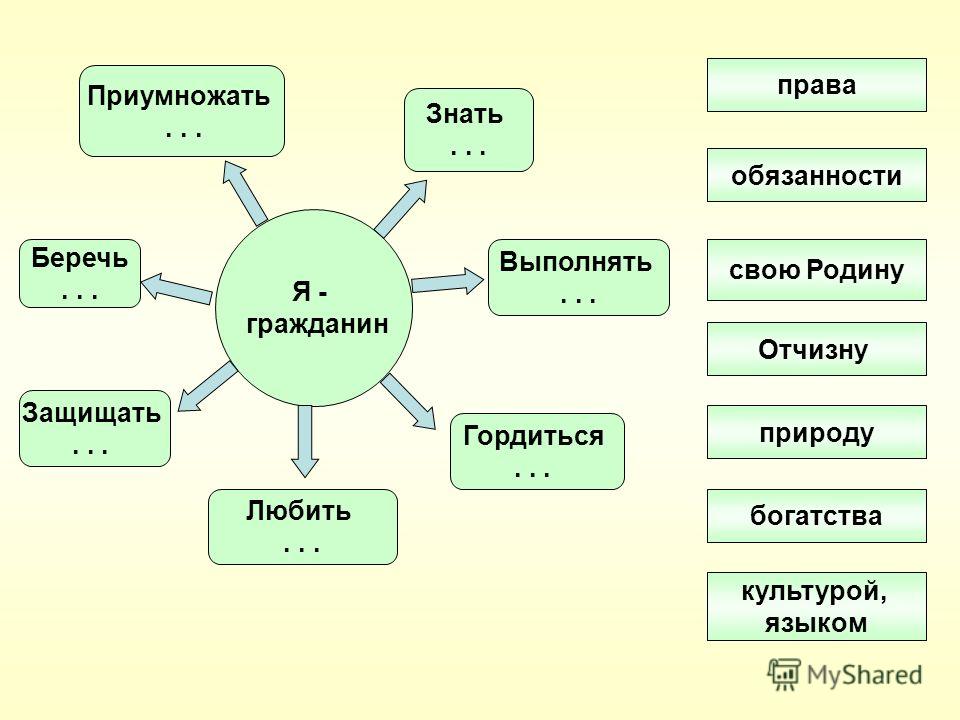 Приумножать
. . .

Знать
. . .

Беречь
. . .

Я - гражданин

Выполнять
. . .

Защищать
. . .

Гордиться
. . .

Любить
. . .

права

обязанности

свою Родину

Отчизну

природу

богатства

культурой, языком

MyShared